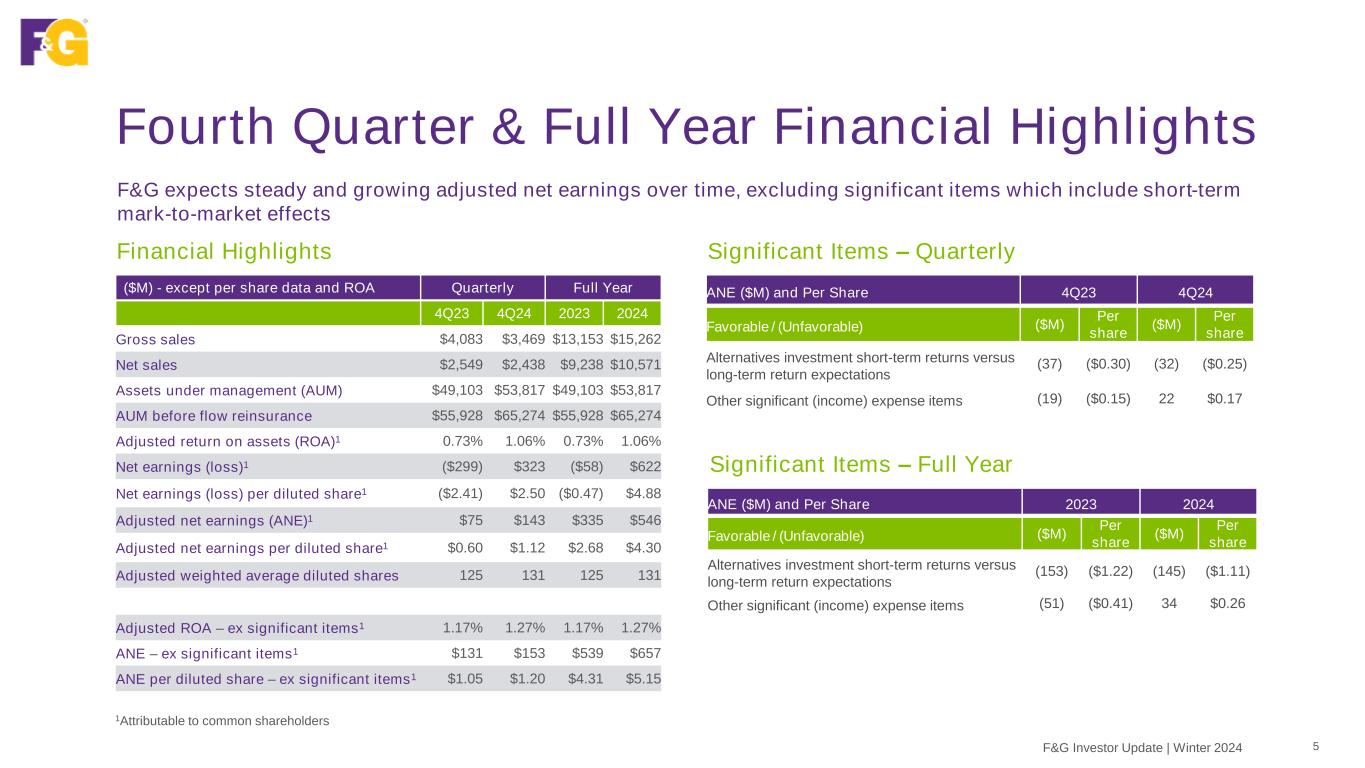 F&G

Fourth Quarter & Full Year Financial Highlights

F&G expects steady and growing adjusted net earnings over time, excluding significant items which include short-term mark-to-market effects

Financial Highlights

| ($M) - except per share data and ROA | Quarterly | | Full Year | |
|---|---|---|---|---|
| | 4Q23 | 4Q24 | 2023 | 2024 |
| Gross sales | $4,083 | $3,469 | $13,153 | $15,262 |
| Net sales | $2,549 | $2,438 | $9,238 | $10,571 |
| Assets under management (AUM) | $49,103 | $53,817 | $49,103 | $53,817 |
| AUM before flow reinsurance | $55,928 | $65,274 | $55,928 | $65,274 |
| Adjusted return on assets (ROA)$^1$ | 0.73% | 1.06% | 0.73% | 1.06% |
| Net earnings (loss)$^1$ | ($299) | $323 | ($58) | $622 |
| Net earnings (loss) per diluted share$^1$ | ($2.41) | $2.50 | ($0.47) | $4.88 |
| Adjusted net earnings (ANE)$^1$ | $75 | $143 | $335 | $546 |
| Adjusted net earnings per diluted share$^1$ | $0.60 | $1.12 | $2.68 | $4.30 |
| Adjusted weighted average diluted shares | 125 | 131 | 125 | 131 |
| | | | | |
| Adjusted ROA – ex significant items$^1$ | 1.17% | 1.27% | 1.17% | 1.27% |
| ANE – ex significant items$^1$ | $131 | $153 | $539 | $657 |
| ANE per diluted share – ex significant items$^1$ | $1.05 | $1.20 | $4.31 | $5.15 |

$^1$Attributable to common shareholders

Significant Items – Quarterly

| ANE ($M) and Per Share | 4Q23 | | 4Q24 | |
|---|---|---|---|---|
| Favorable / (Unfavorable) | ($M) | Per share | ($M) | Per share |
| Alternatives investment short-term returns versus long-term return expectations | (37) | ($0.30) | (32) | ($0.25) |
| Other significant (income) expense items | (19) | ($0.15) | 22 | $0.17 |

Significant Items – Full Year

| ANE ($M) and Per Share | 2023 | | 2024 | |
|---|---|---|---|---|
| Favorable / (Unfavorable) | ($M) | Per share | ($M) | Per share |
| Alternatives investment short-term returns versus long-term return expectations | (153) | ($1.22) | (145) | ($1.11) |
| Other significant (income) expense items | (51) | ($0.41) | 34 | $0.26 |

F&G Investor Update | Winter 2024 5